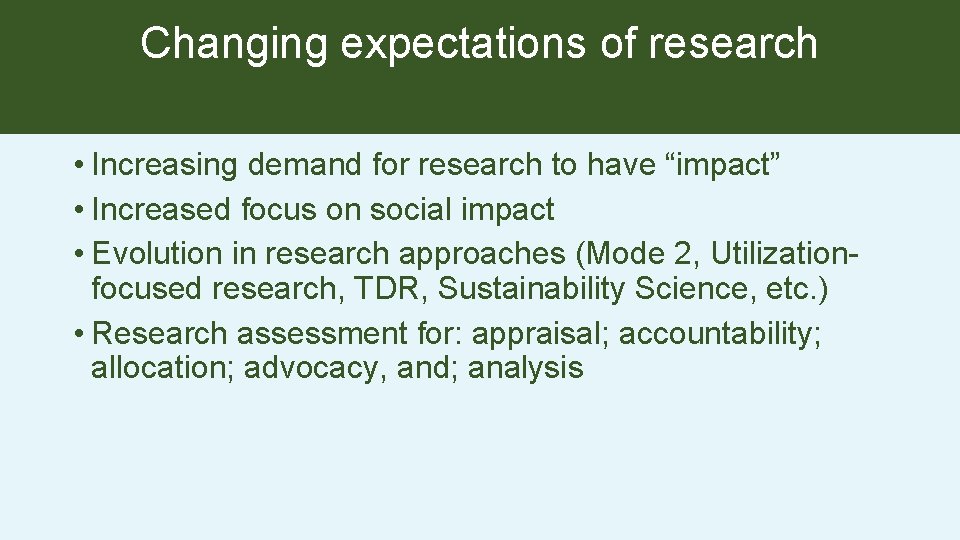 Changing expectations of research

• Increasing demand for research to have “impact”
• Increased focus on social impact
• Evolution in research approaches (Mode 2, Utilization-focused research, TDR, Sustainability Science, etc.)
• Research assessment for: appraisal; accountability; allocation; advocacy, and; analysis